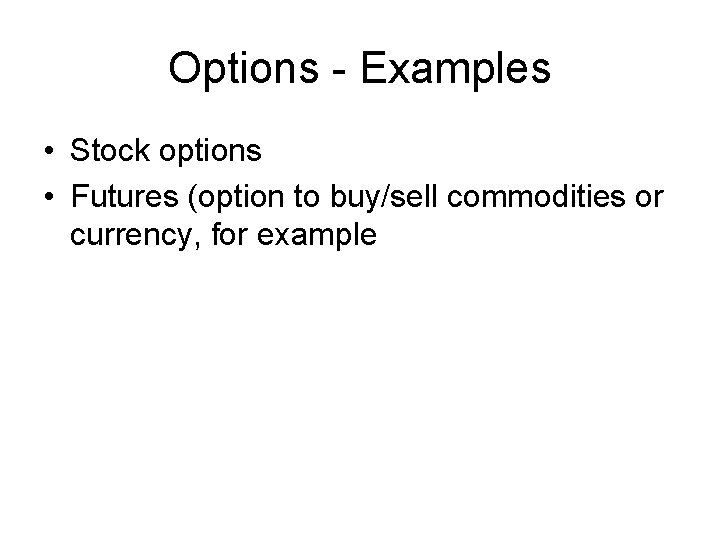 Options - Examples

• Stock options
• Futures (option to buy/sell commodities or currency, for example